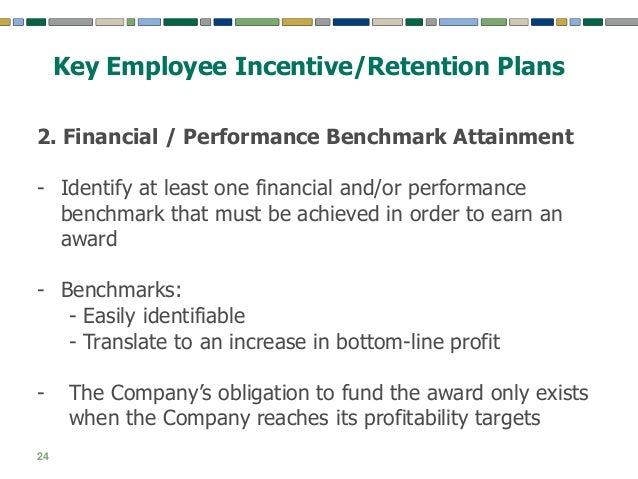 Key Employee Incentive/Retention Plans

2. Financial / Performance Benchmark Attainment

- Identify at least one financial and/or performance benchmark that must be achieved in order to earn an award

- Benchmarks:
 - Easily identifiable
 - Translate to an increase in bottom-line profit

- The Company's obligation to fund the award only exists when the Company reaches its profitability targets

24